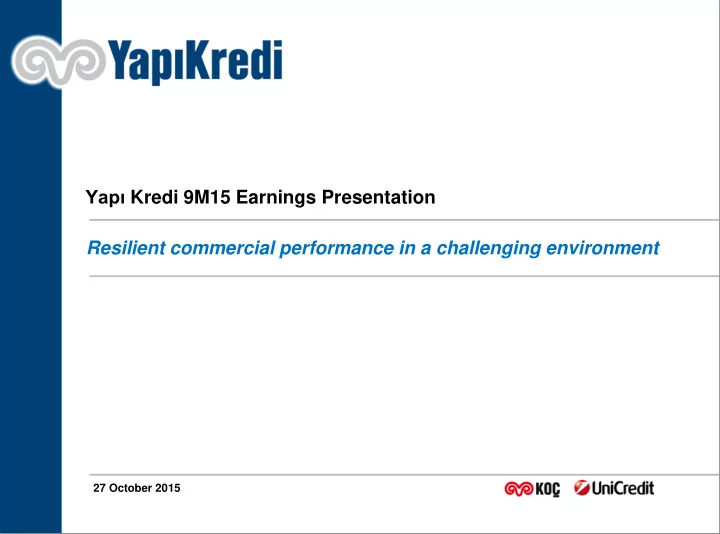 YapıKredi

Yapı Kredi 9M15 Earnings Presentation

Resilient commercial performance in a challenging environment

27 October 2015

KOÇ UniCredit